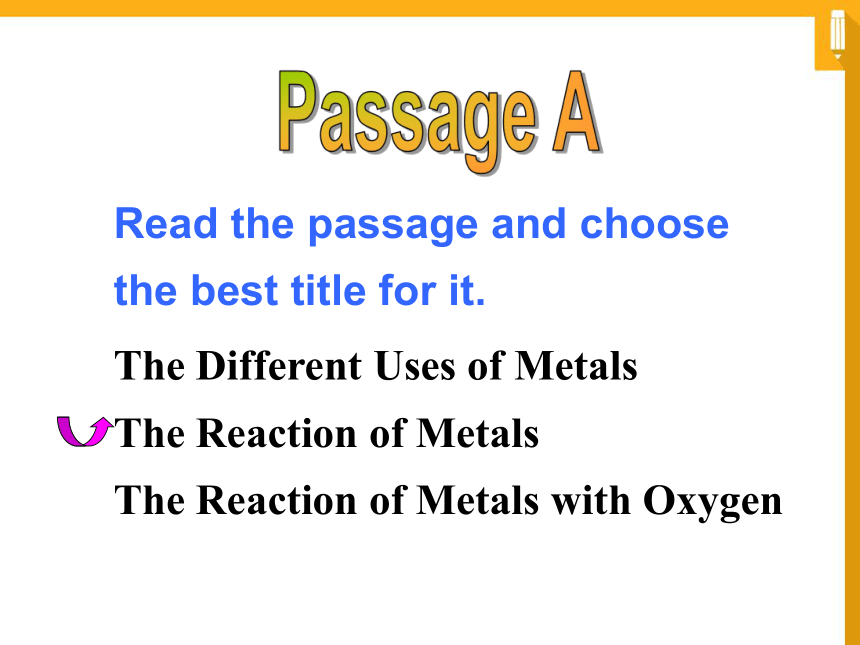 Passage A

Read the passage and choose the best title for it.

The Different Uses of Metals

The Reaction of Metals

The Reaction of Metals with Oxygen